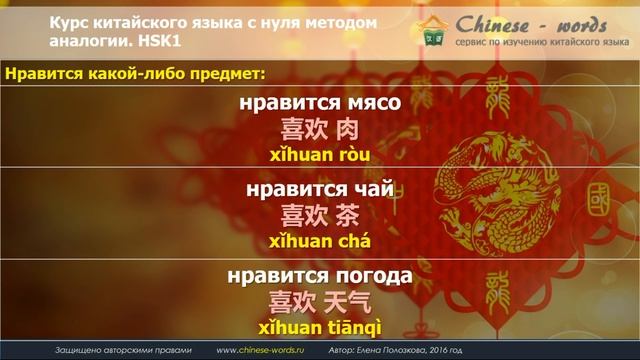 Курс китайского языка с нуля методом аналогии. HSK1

Chinese - words
сервис по изучению китайского языка

Нравится какой-либо предмет:

нравится мясо
喜欢 肉
xǐhuan ròu

нравится чай
喜欢 茶
xǐhuan chá

нравится погода
喜欢 天气
xǐhuan tiānqì

Защищено авторскими правами www.chinese-words.ru Автор: Елена Полозкова, 2016 год